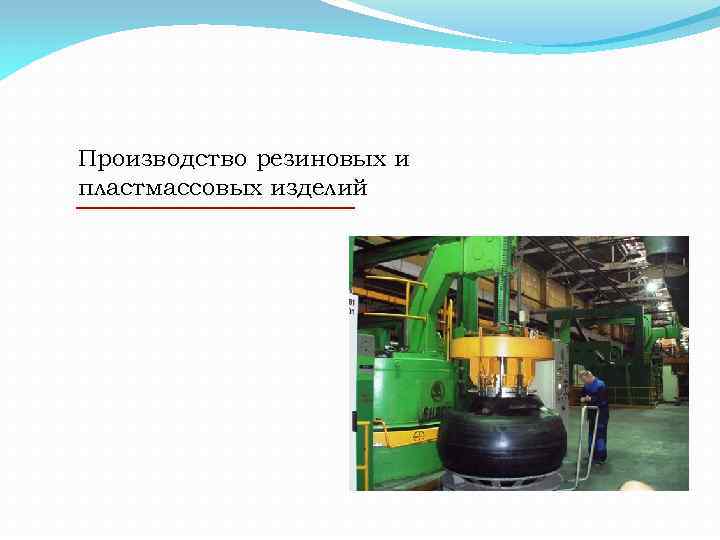 Производство резиновых и пластмассовых изделий